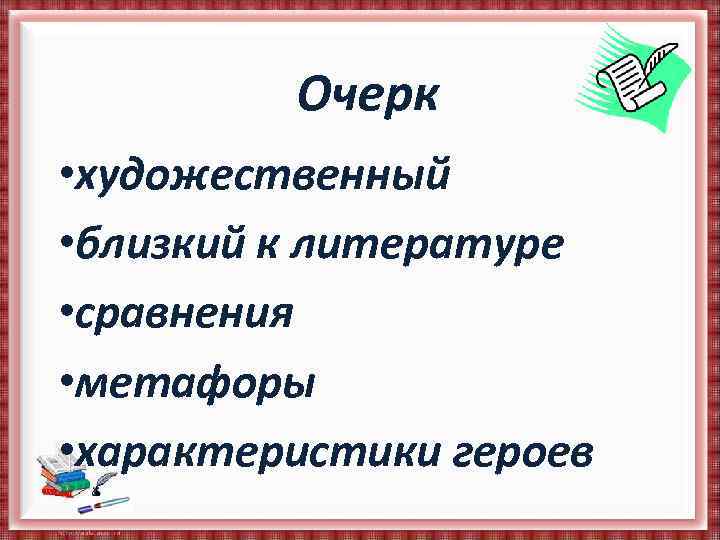 Очерк

•художественный
•близкий к литературе
•сравнения
•метафоры
•характеристики героев